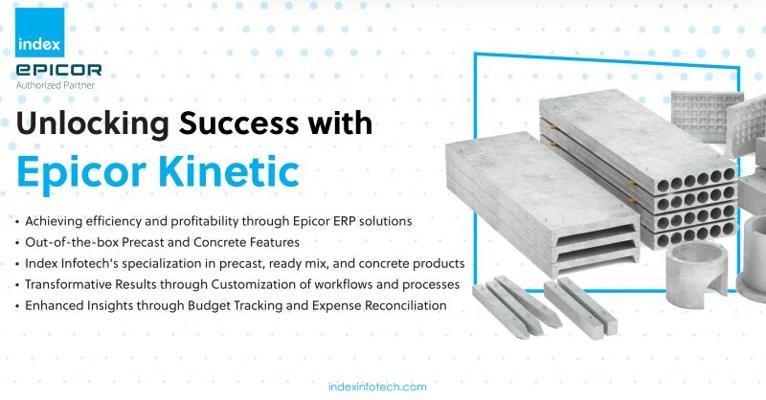 index
EPICOR
Authorized Partner

Unlocking Success with
Epicor Kinetic

• Achieving efficiency and profitability through Epicor ERP solutions
• Out-of-the-box Precast and Concrete Features
• Index Infotech's specialization in precast, ready mix, and concrete products
• Transformative Results through Customization of workflows and processes
• Enhanced Insights through Budget Tracking and Expense Reconciliation

indexinfotech.com